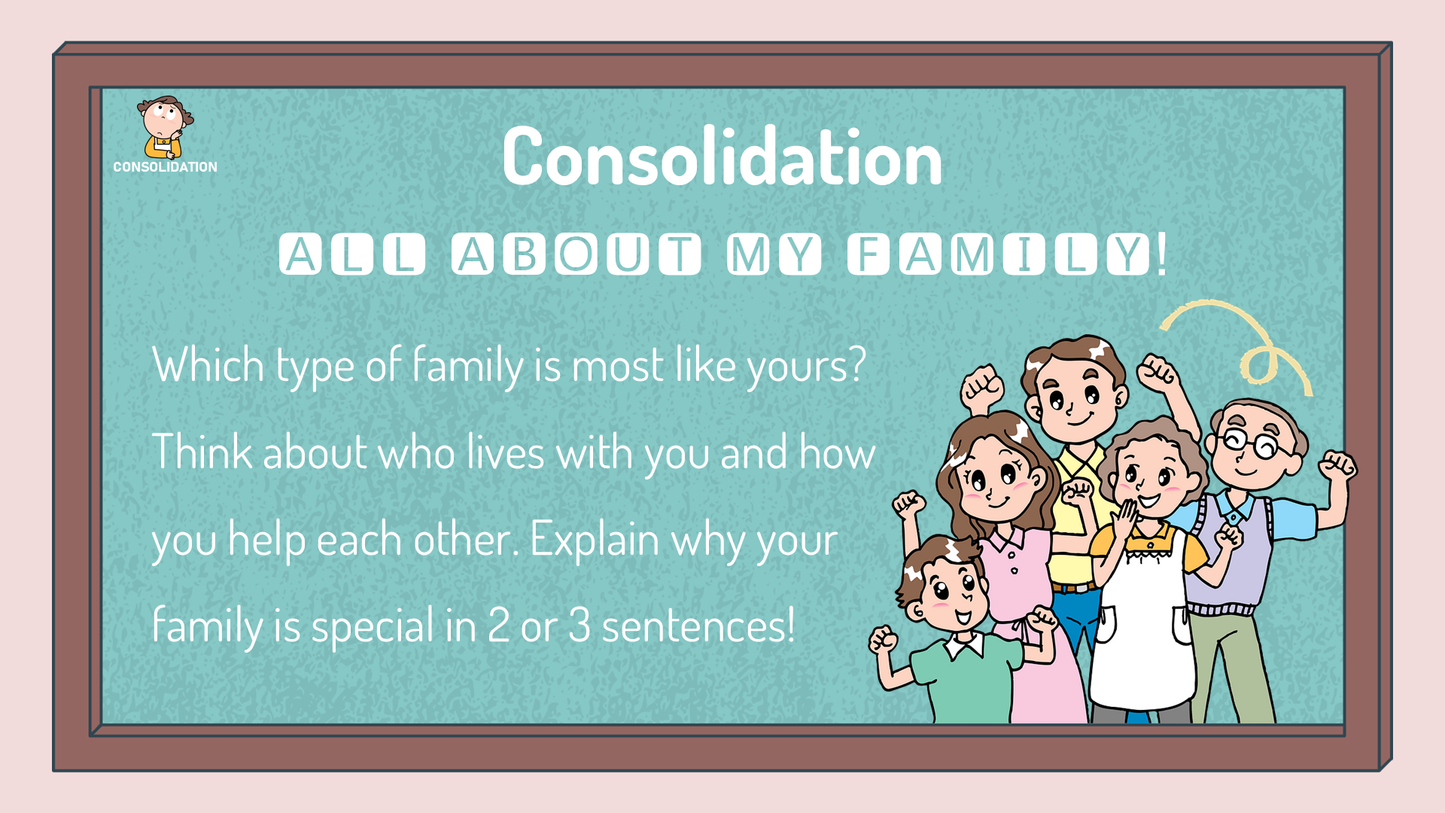 CONSOLIDATION

Consolidation

ALL ABOUT MY FAMILY!

Which type of family is most like yours? Think about who lives with you and how you help each other. Explain why your family is special in 2 or 3 sentences!